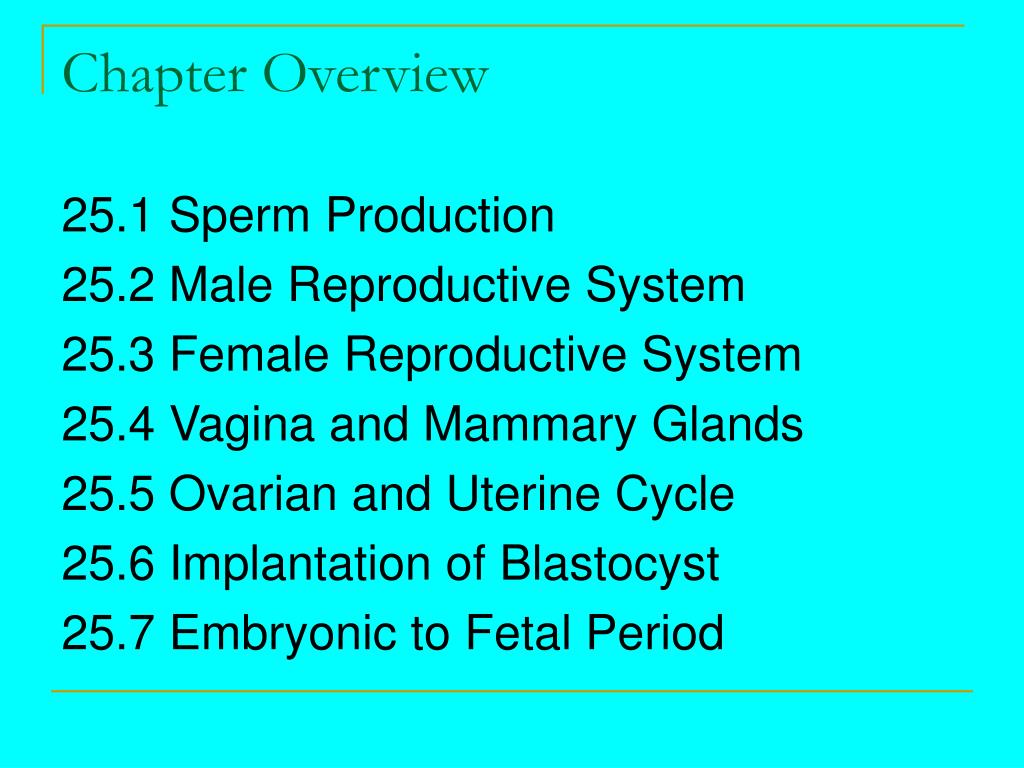 Chapter Overview

25.1 Sperm Production
25.2 Male Reproductive System
25.3 Female Reproductive System
25.4 Vagina and Mammary Glands
25.5 Ovarian and Uterine Cycle
25.6 Implantation of Blastocyst
25.7 Embryonic to Fetal Period